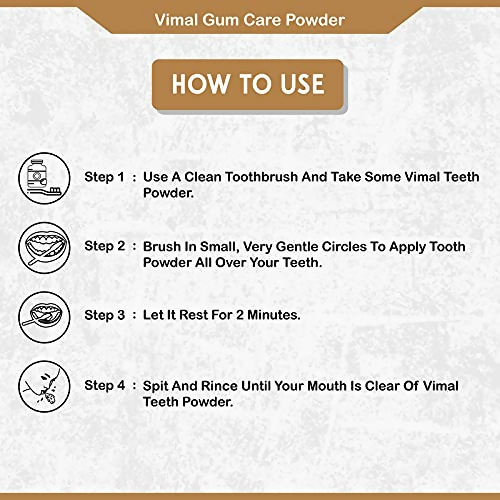 Vimal Gum Care Powder

HOW TO USE

Step 1 : Use A Clean Toothbrush And Take Some Vimal Teeth Powder.

Step 2 : Brush In Small, Very Gentle Circles To Apply Tooth Powder All Over Your Teeth.

Step 3 : Let It Rest For 2 Minutes.

Step 4 : Spit And Rince Until Your Mouth Is Clear Of Vimal Teeth Powder.